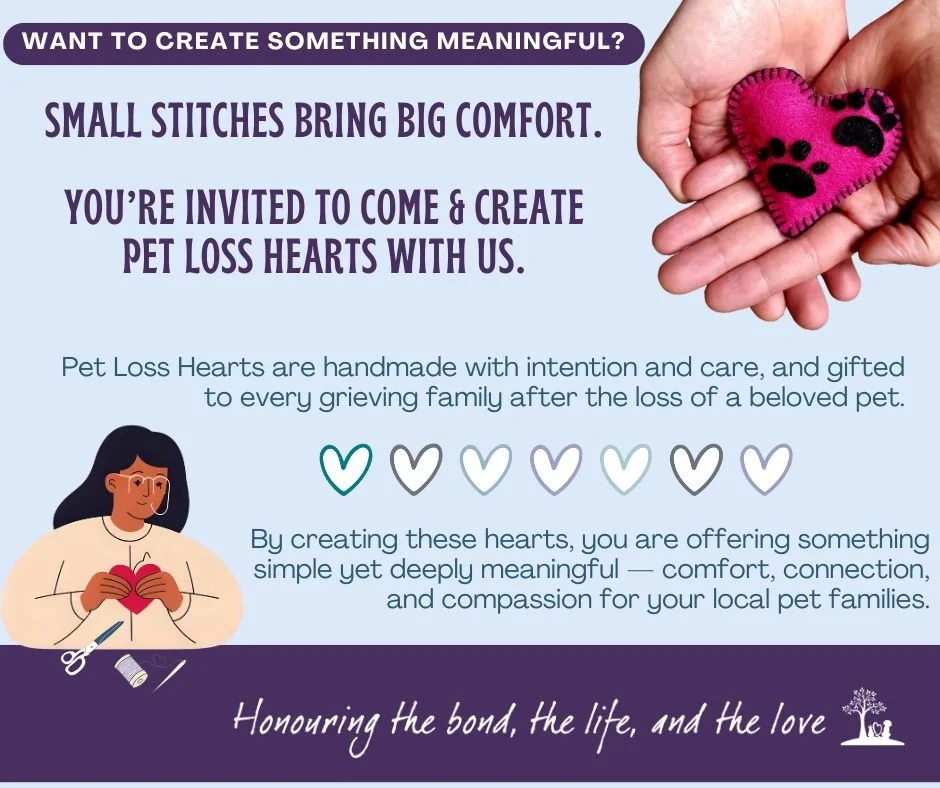 WANT TO CREATE SOMETHING MEANINGFUL?

SMALL STITCHES BRING BIG COMFORT.

YOU'RE INVITED TO COME & CREATE PET LOSS HEARTS WITH US.

Pet Loss Hearts are handmade with intention and care, and gifted to every grieving family after the loss of a beloved pet.

By creating these hearts, you are offering something simple yet deeply meaningful — comfort, connection, and compassion for your local pet families.

Honouring the bond, the life, and the love